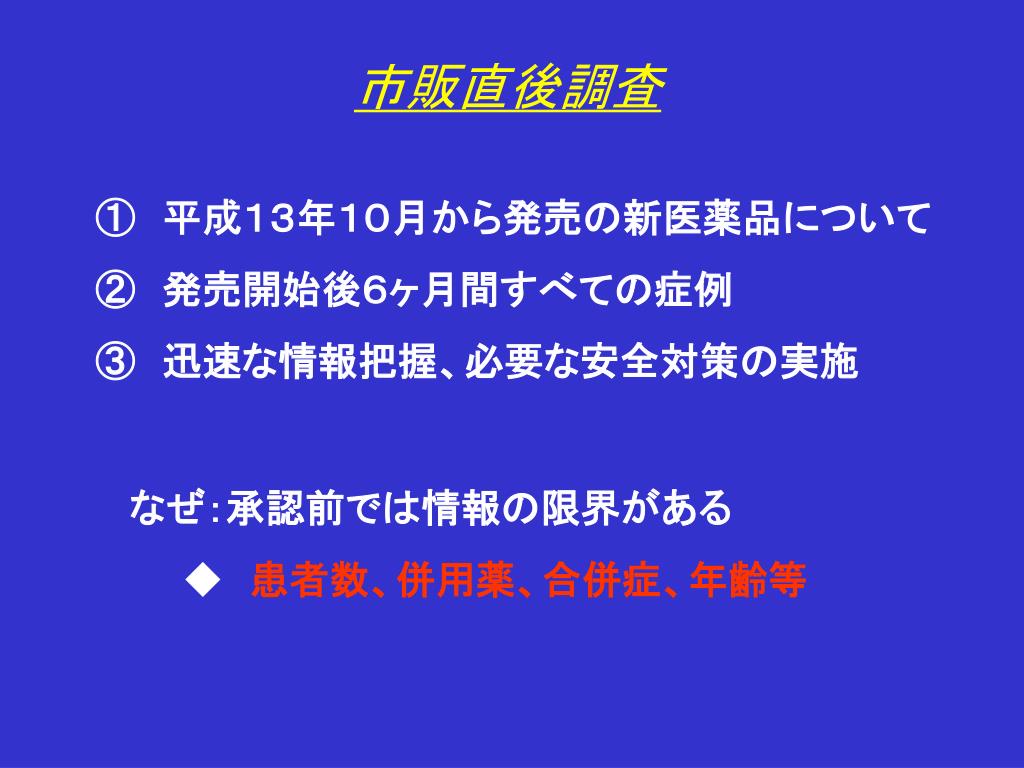 市販直後調査

① 平成13年10月から発売の新医薬品について

② 発売開始後6ヶ月間すべての症例

③ 迅速な情報把握、必要な安全対策の実施

なぜ：承認前では情報の限界がある

◆ 患者数、併用薬、合併症、年齢等